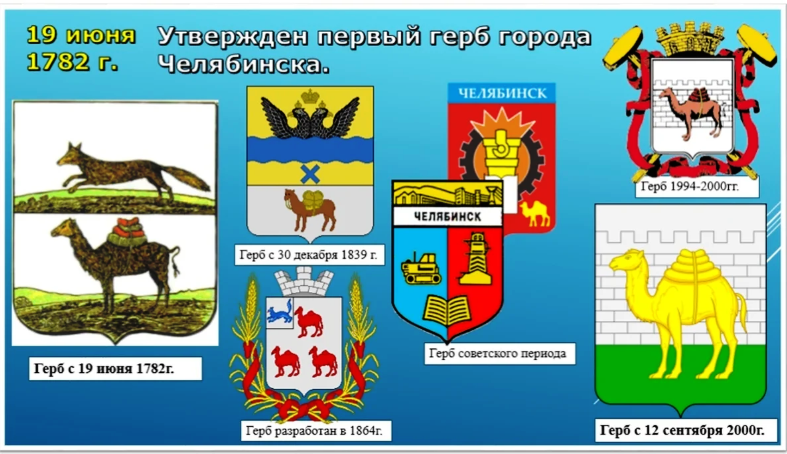 19 июня 1782 г.

Утвержден первый герб города Челябинска.

Герб с 19 июня 1782г.

Герб с 30 декабря 1839 г.

Герб разработан в 1864г.

ЧЕЛЯБИНСК

ЧЕЛЯБИНСК

Герб советского периода

Герб 1994-2000гг.

Герб с 12 сентября 2000г.